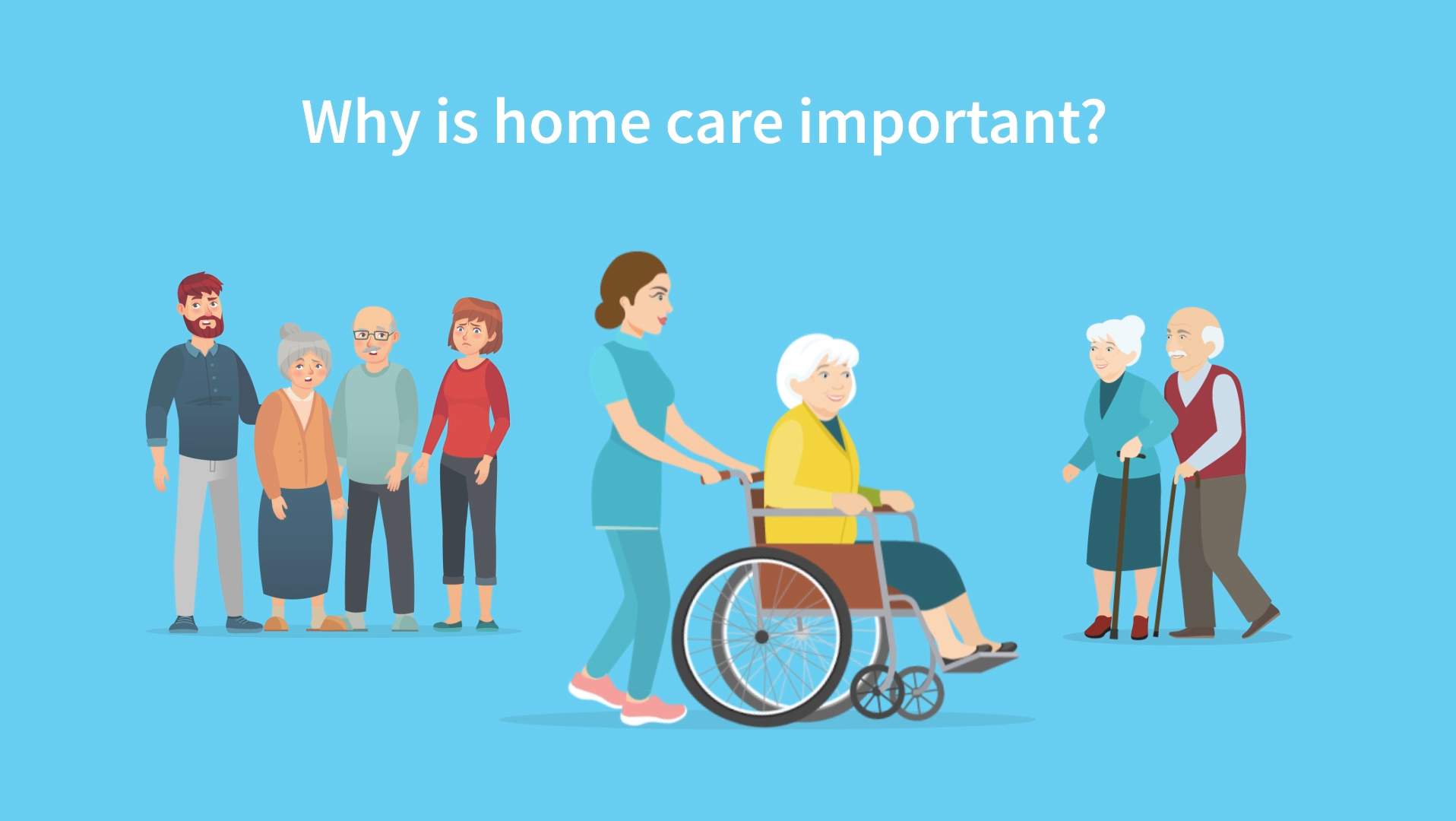 Why is home care important?